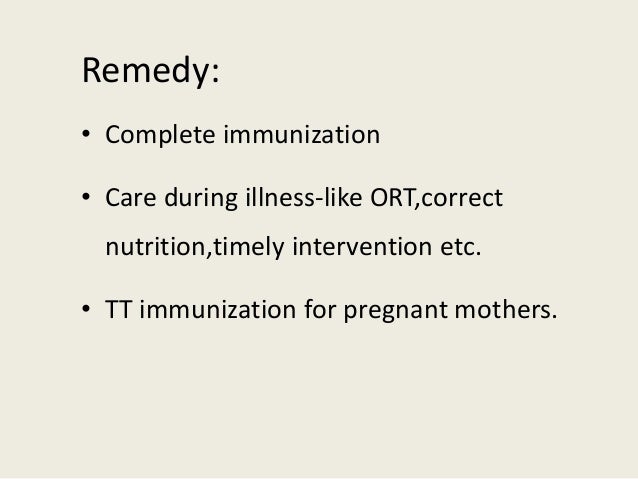 Remedy:

• Complete immunization

• Care during illness-like ORT,correct nutrition,timely intervention etc.

• TT immunization for pregnant mothers.